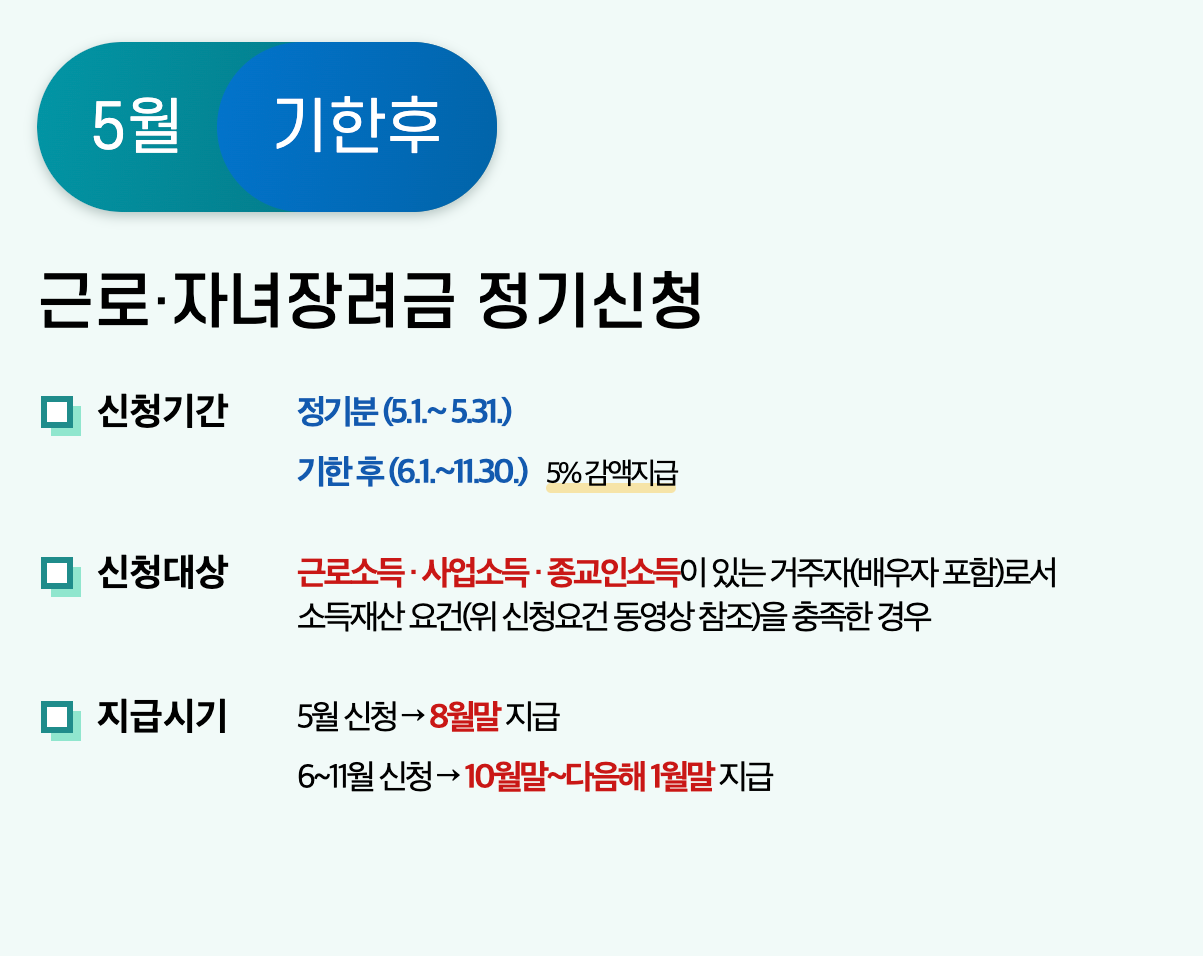 5월 기한후

근로·자녀장려금 정기신청

신청기간 정기분 (5.1.~ 5.31.)
기한 후 (6.1.~11.30.) 5% 감액지급

신청대상 근로소득 · 사업소득 · 종교인소득이 있는 거주자(배우자 포함)로서 소득재산 요건(위 신청요건 동영상 참조)을 충족한 경우

지급시기 5월 신청 → 8월말 지급
6~11월 신청 → 10월말~다음해 1월말 지급